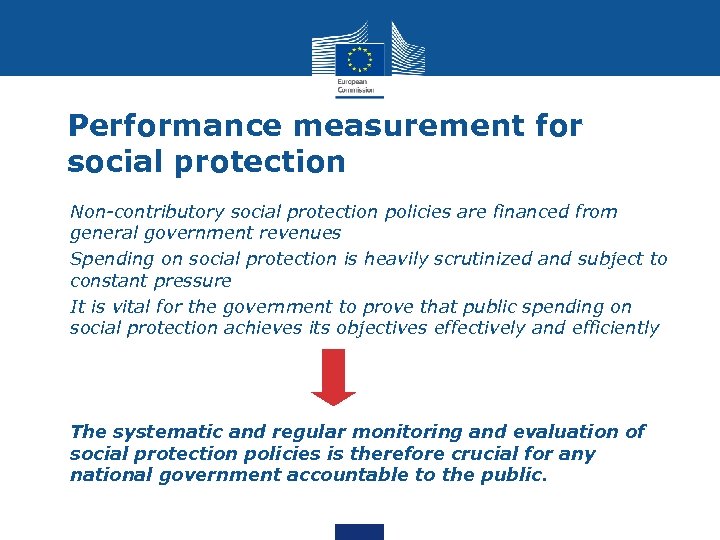 European Commission

Performance measurement for social protection

Non-contributory social protection policies are financed from general government revenues

Spending on social protection is heavily scrutinized and subject to constant pressure

It is vital for the government to prove that public spending on social protection achieves its objectives effectively and efficiently

The systematic and regular monitoring and evaluation of social protection policies is therefore crucial for any national government accountable to the public.